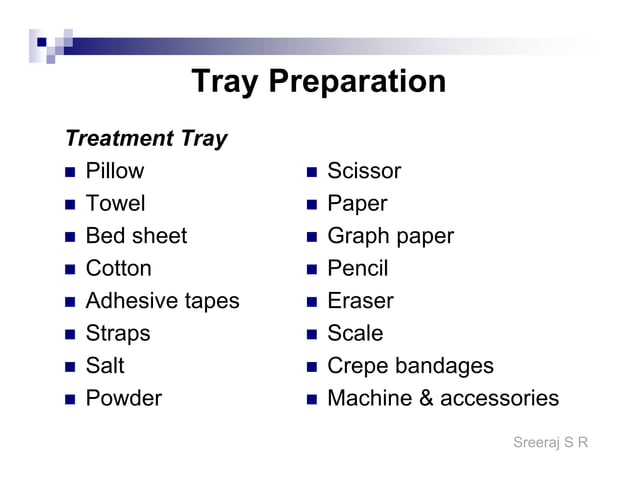 Tray Preparation

Treatment Tray

- Pillow
- Towel
- Bed sheet
- Cotton
- Adhesive tapes
- Straps
- Salt
- Powder

- Scissor
- Paper
- Graph paper
- Pencil
- Eraser
- Scale
- Crepe bandages
- Machine & accessories

Sreeraj S R